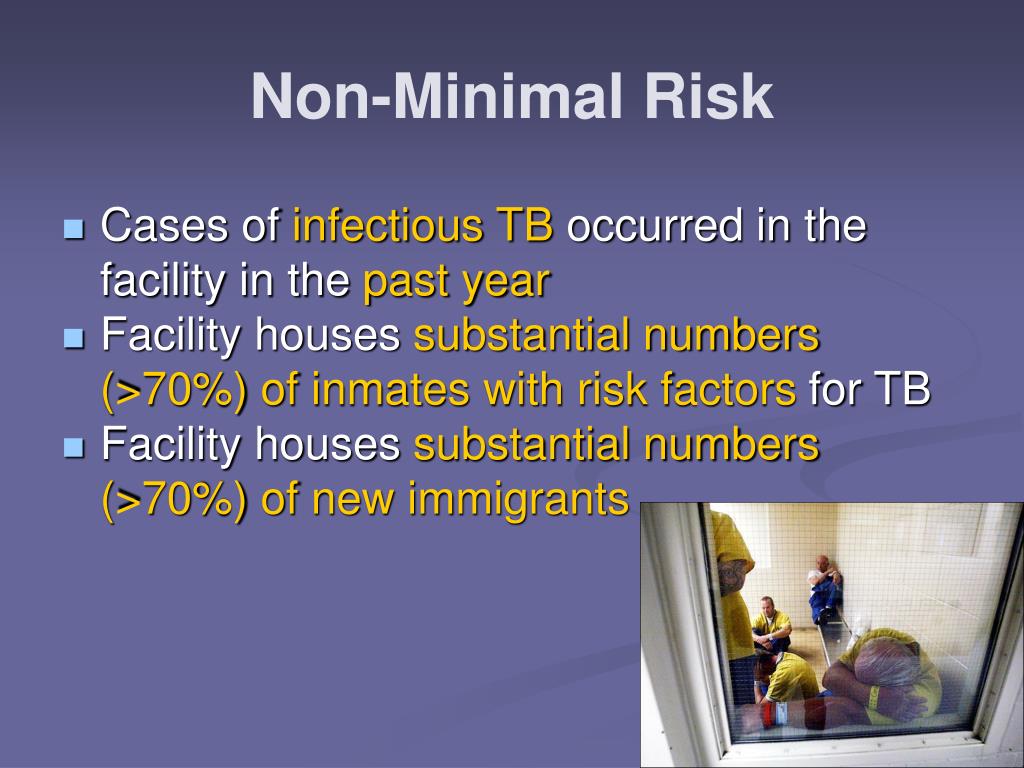 Non-Minimal Risk

- Cases of infectious TB occurred in the facility in the past year
- Facility houses substantial numbers (>70%) of inmates with risk factors for TB
- Facility houses substantial numbers (>70%) of new immigrants